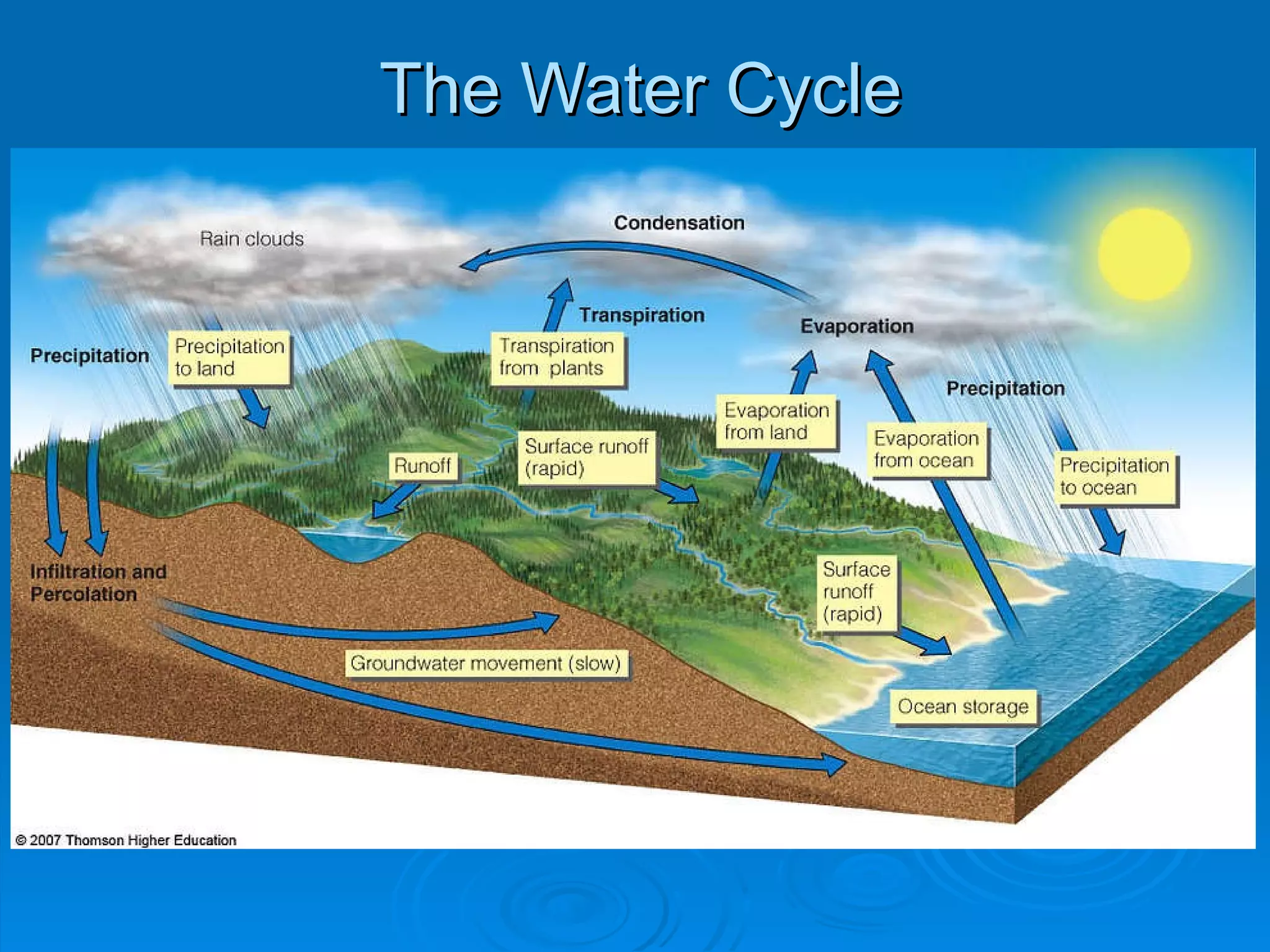 The Water Cycle

Rain clouds

Condensation

Transpiration

Evaporation

Precipitation

Precipitation to land

Transpiration from plants

Precipitation

Evaporation from land

Evaporation from ocean

Precipitation to ocean

Runoff

Surface runoff (rapid)

Infiltration and Percolation

Surface runoff (rapid)

Groundwater movement (slow)

Ocean storage

© 2007 Thomson Higher Education